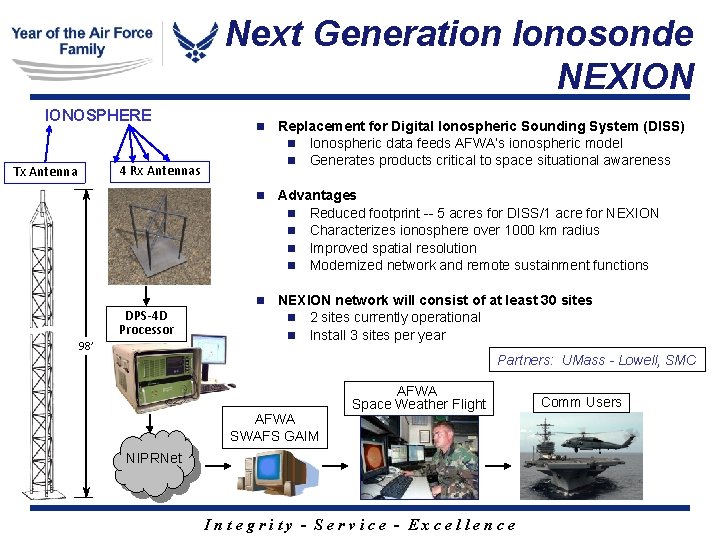 Year of the Air Force Family

Next Generation Ionosonde NEXION

IONOSPHERE

Tx Antenna

4 Rx Antennas

98'

DPS-4D Processor

NIPRNet

AFWA SWAFS GAIM

AFWA Space Weather Flight

Comm Users

- Replacement for Digital Ionospheric Sounding System (DISS)
  - Ionospheric data feeds AFWA's ionospheric model
  - Generates products critical to space situational awareness

- Advantages
  - Reduced footprint -- 5 acres for DISS/1 acre for NEXION
  - Characterizes ionosphere over 1000 km radius
  - Improved spatial resolution
  - Modernized network and remote sustainment functions

- NEXION network will consist of at least 30 sites
  - 2 sites currently operational
  - Install 3 sites per year

Partners: UMass - Lowell, SMC

Integrity - Service - Excellence